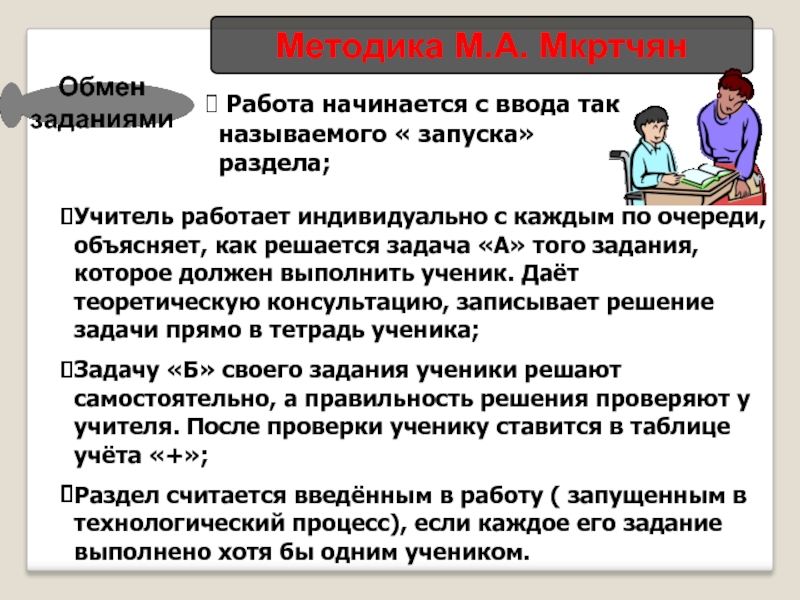 Методика М.А. Мкртчян

Обмен заданиями

 Работа начинается с ввода так называемого « запуска» раздела;

Учитель работает индивидуально с каждым по очереди, объясняет, как решается задача «А» того задания, которое должен выполнить ученик. Даёт теоретическую консультацию, записывает решение задачи прямо в тетрадь ученика;

Задачу «Б» своего задания ученики решают самостоятельно, а правильность решения проверяют у учителя. После проверки ученику ставится в таблице учёта «+»;

Раздел считается введённым в работу ( запущенным в технологический процесс), если каждое его задание выполнено хотя бы одним учеником.